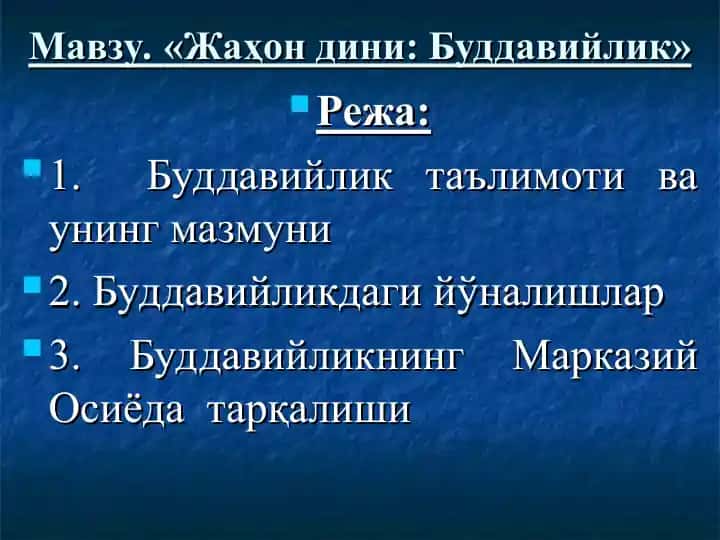 Мавзу. «Жаҳон дини: Буддавийлик»

Режа:

1. Буддавийлик таълимоти ва унинг мазмуни

2. Буддавийликдаги йўналишлар

3. Буддавийликнинг Марказий Осиёда тарқалиши